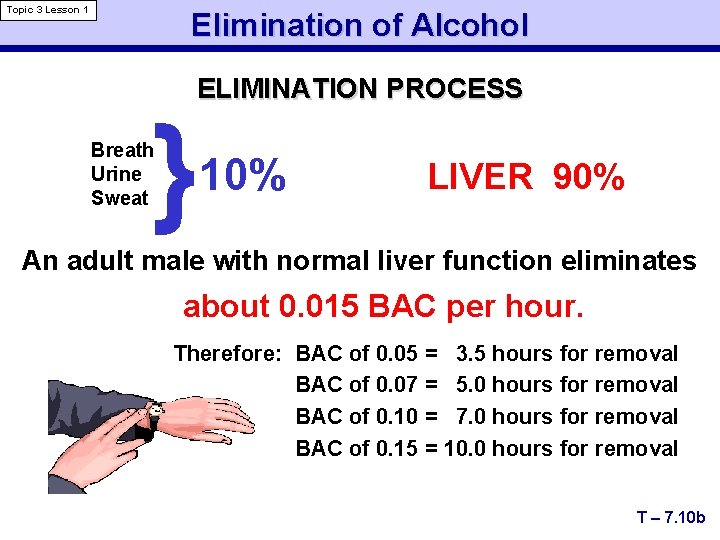 Topic 3 Lesson 1

Elimination of Alcohol

ELIMINATION PROCESS

Breath
Urine
Sweat
} 10%

LIVER 90%

An adult male with normal liver function eliminates about 0.015 BAC per hour.

Therefore: BAC of 0.05 = 3.5 hours for removal
BAC of 0.07 = 5.0 hours for removal
BAC of 0.10 = 7.0 hours for removal
BAC of 0.15 = 10.0 hours for removal

T – 7.10b